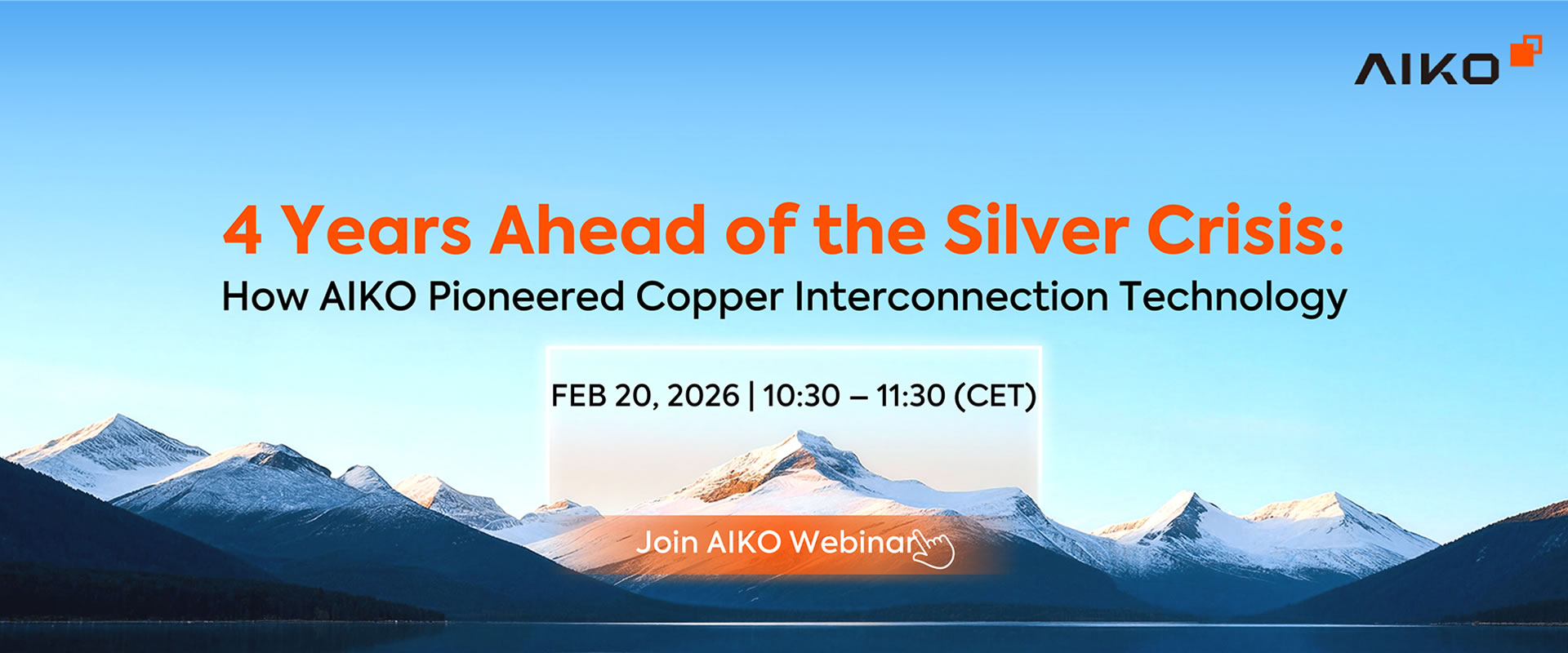 AIKO

4 Years Ahead of the Silver Crisis:
How AIKO Pioneered Copper Interconnection Technology

FEB 20, 2026 | 10:30 – 11:30 (CET)

Join AIKO Webinar